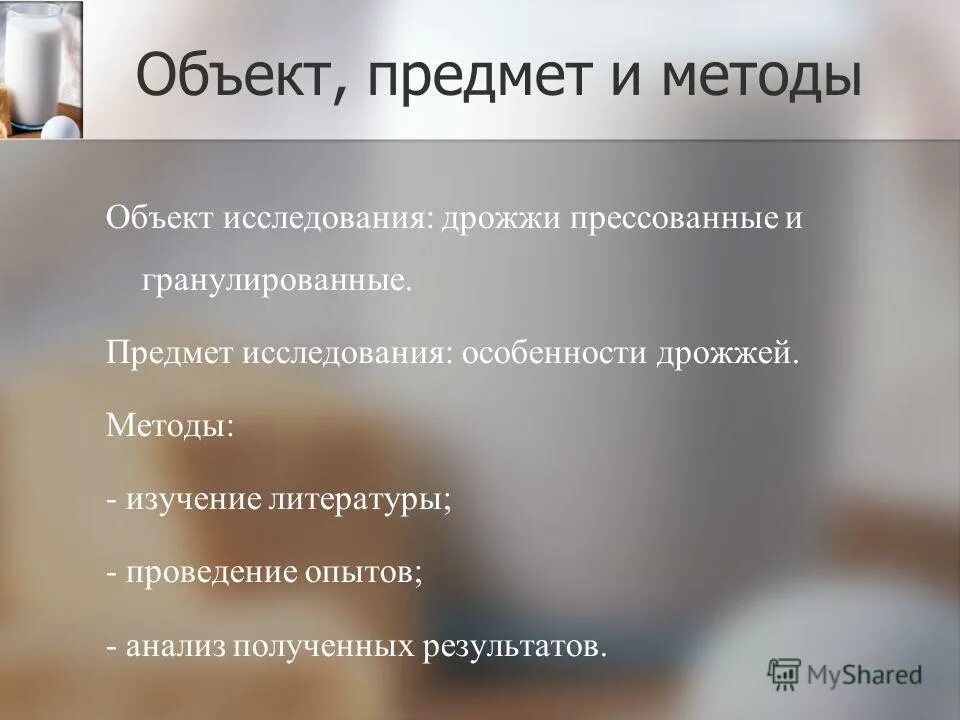 Объект, предмет и методы

Объект исследования: дрожжи прессованные и гранулированные.

Предмет исследования: особенности дрожжей.

Методы:

- изучение литературы;

- проведение опытов;

- анализ полученных результатов.

MyShared